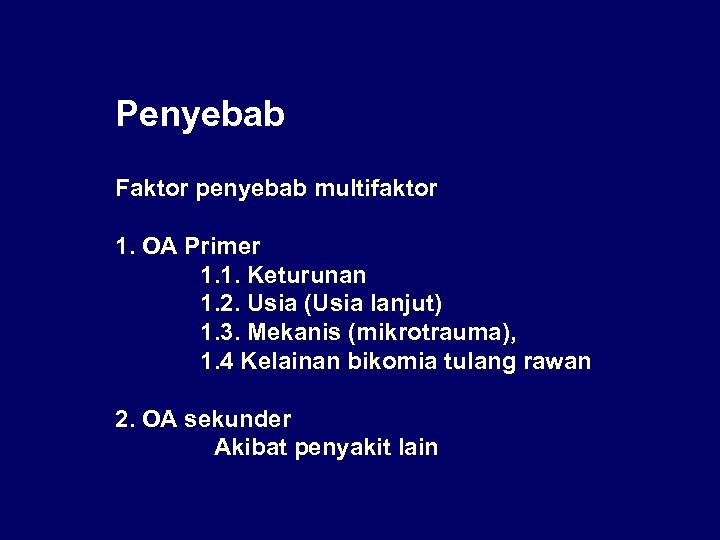 Penyebab

Faktor penyebab multifaktor

1. OA Primer
1.1. Keturunan
1.2. Usia (Usia lanjut)
1.3. Mekanis (mikrotrauma),
1.4 Kelainan bikomia tulang rawan

2. OA sekunder
Akibat penyakit lain